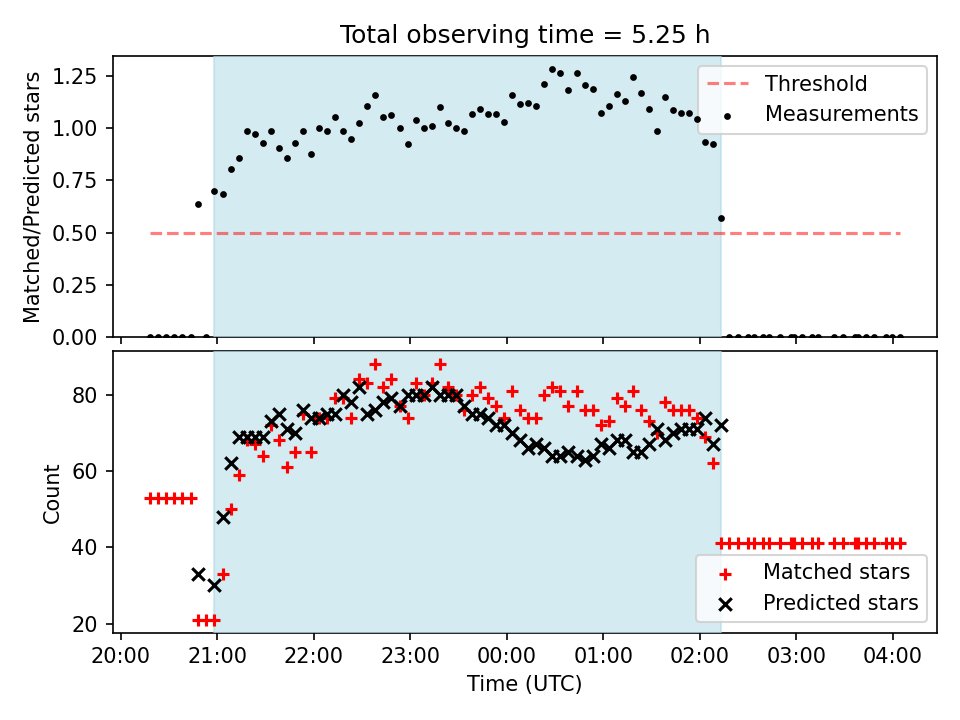 Total observing time = 5.25 h

Matched/Predicted stars

1.25
1.00
0.75
0.50
0.25
0.00

Threshold
Measurements

Count

80
60
40
20

Matched stars
Predicted stars

20:00 21:00 22:00 23:00 00:00 01:00 02:00 03:00 04:00

Time (UTC)